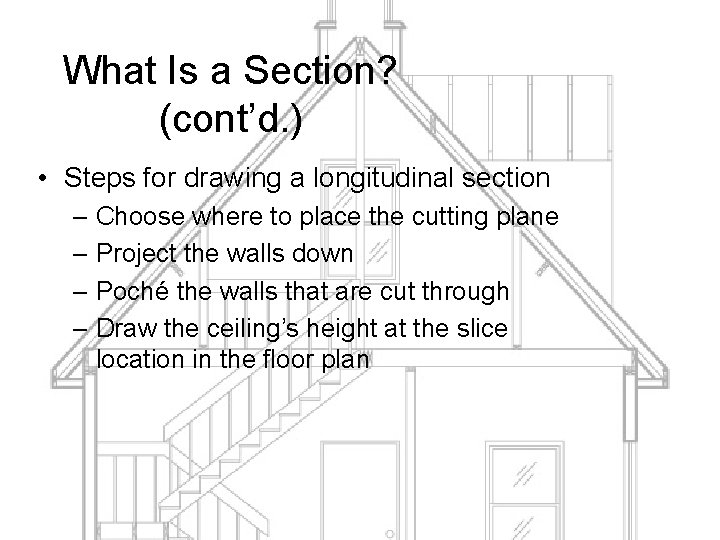 What Is a Section? (cont’d.)

• Steps for drawing a longitudinal section
– Choose where to place the cutting plane
– Project the walls down
– Poché the walls that are cut through
– Draw the ceiling’s height at the slice location in the floor plan